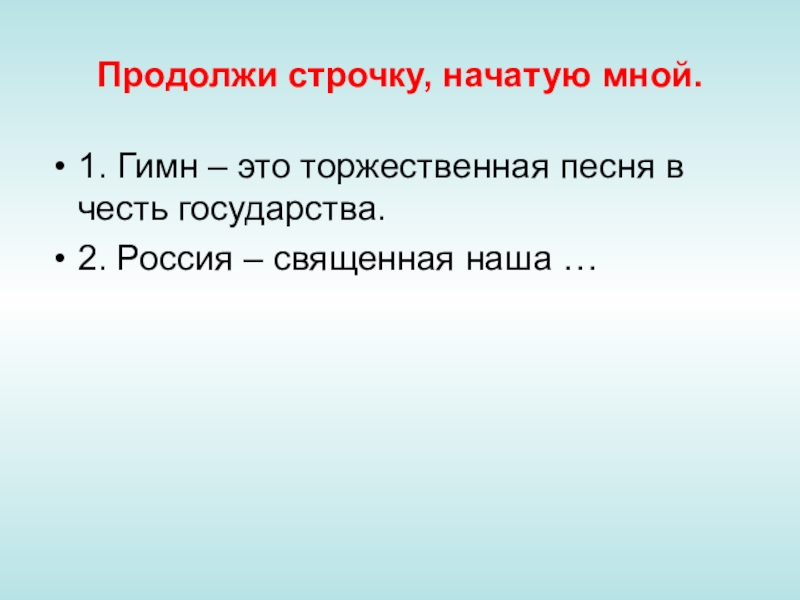 Продолжи строчку, начатую мной.

• 1. Гимн – это торжественная песня в честь государства.
• 2. Россия – священная наша …